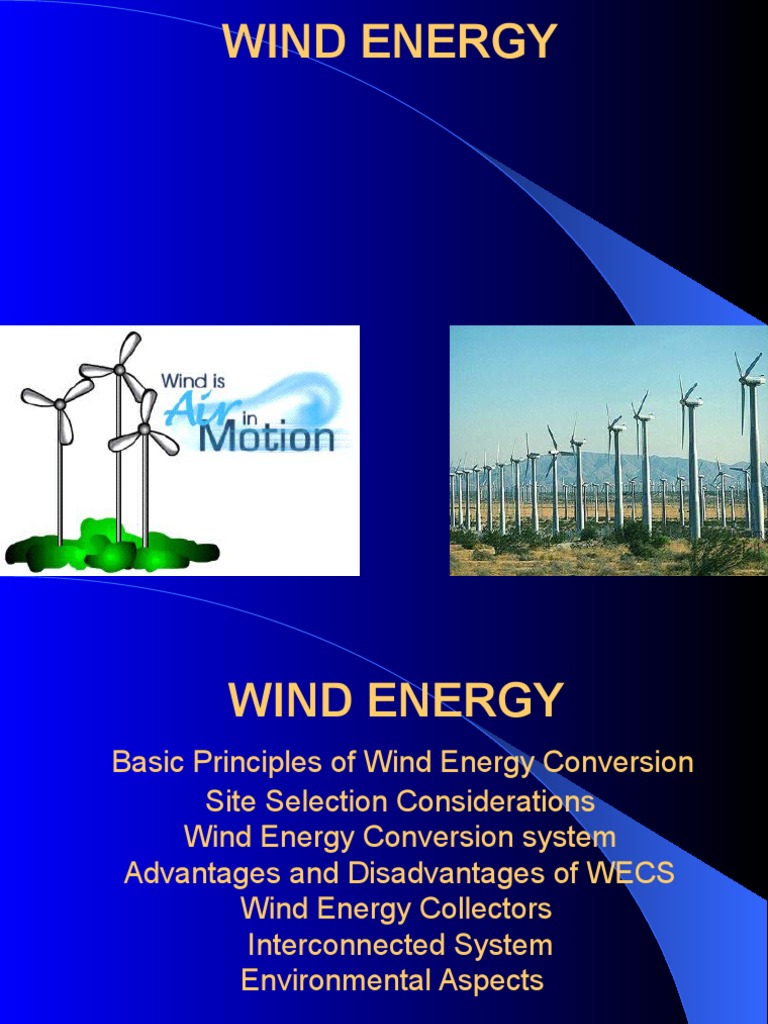 WIND ENERGY

Wind is Air in Motion

WIND ENERGY

Basic Principles of Wind Energy Conversion
Site Selection Considerations
Wind Energy Conversion system
Advantages and Disadvantages of WECS
Wind Energy Collectors
Interconnected System
Environmental Aspects